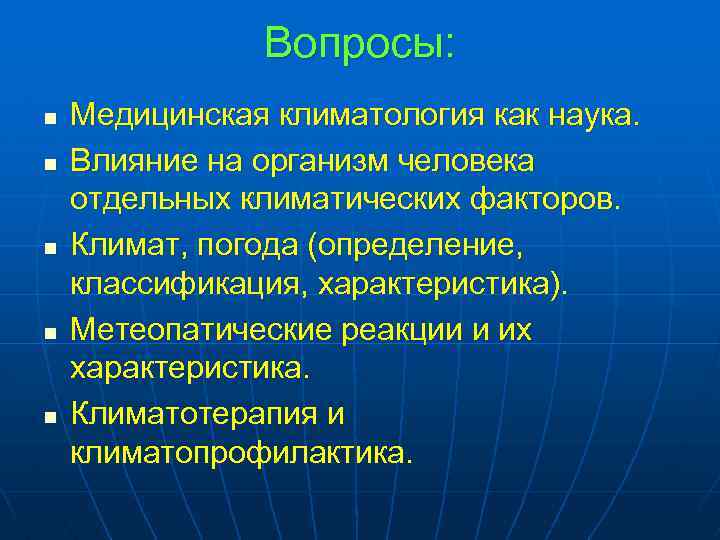 Вопросы:

- Медицинская климатология как наука.
- Влияние на организм человека отдельных климатических факторов.
- Климат, погода (определение, классификация, характеристика).
- Метеопатические реакции и их характеристика.
- Климатотерапия и климатопрофилактика.